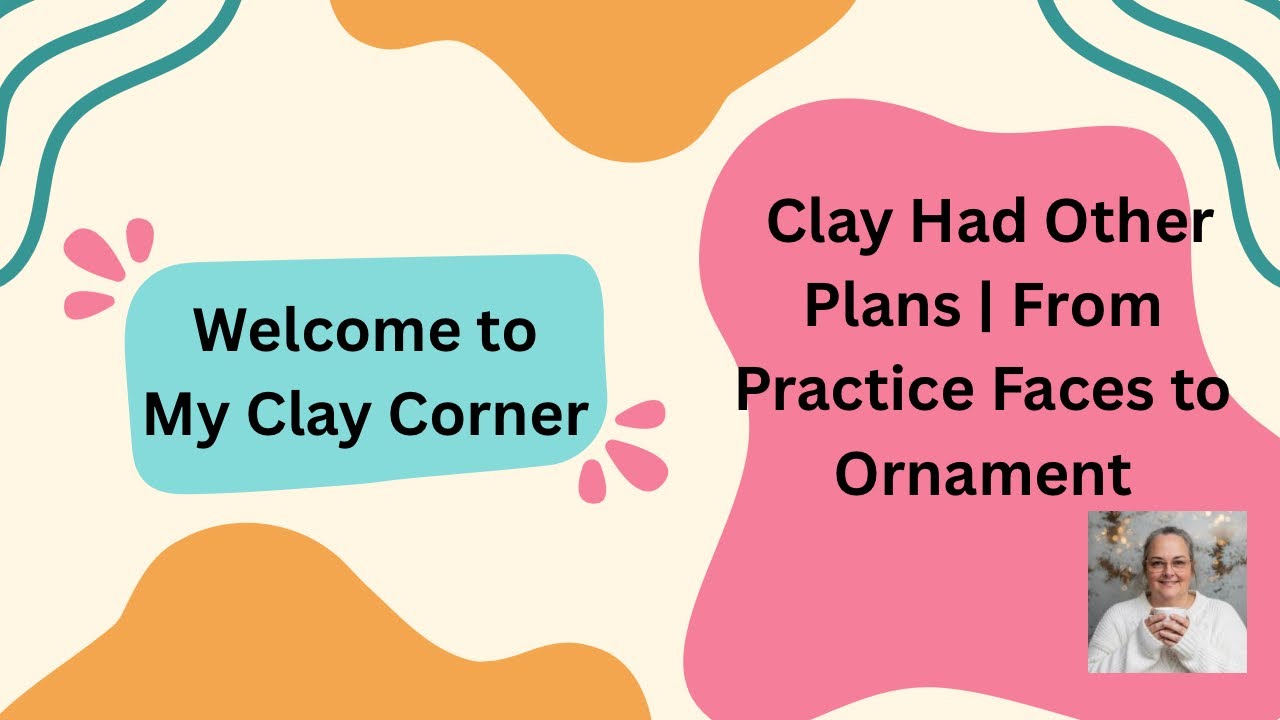 Welcome to My Clay Corner

Clay Had Other Plans | From Practice Faces to Ornament